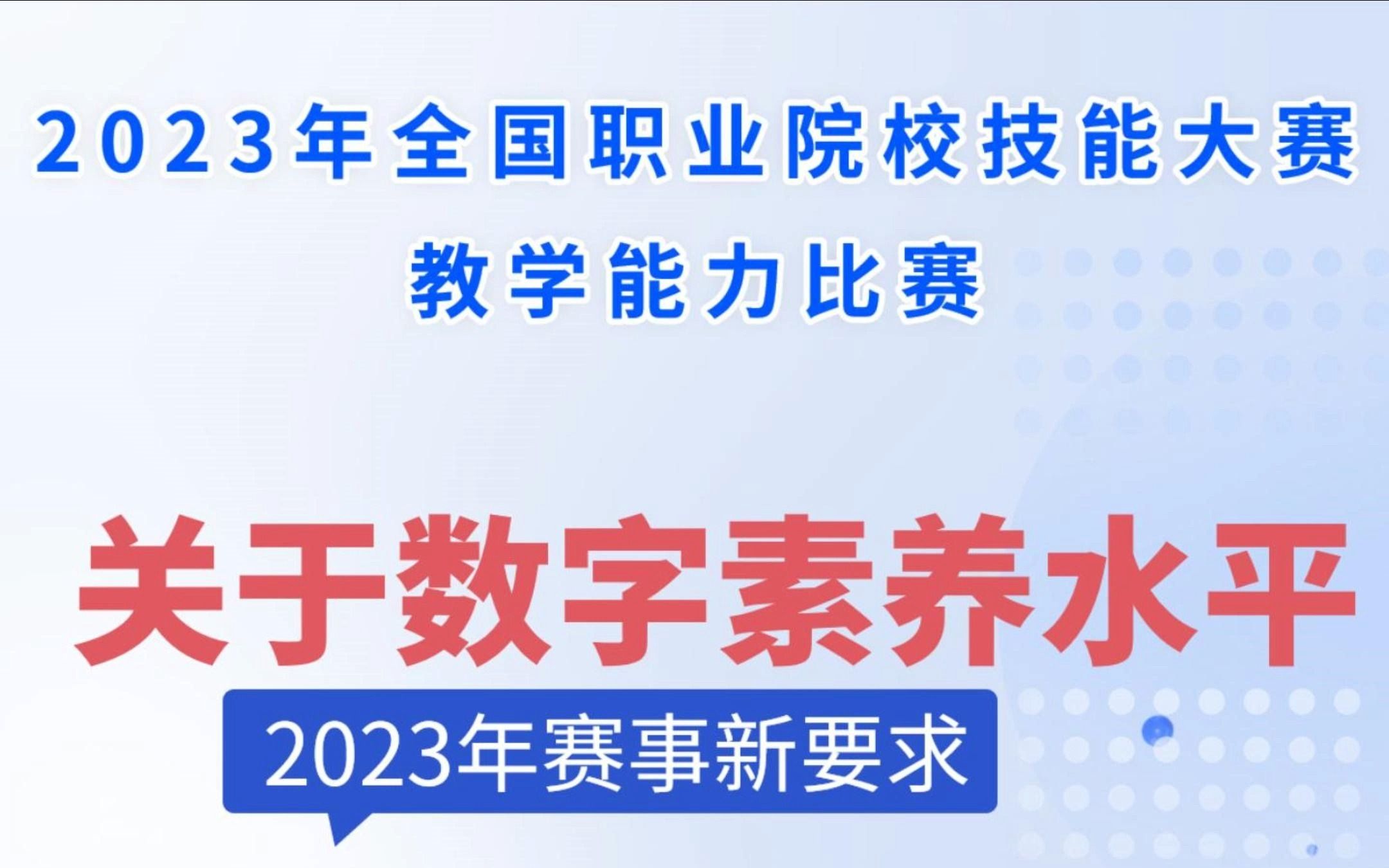 2023年全国职业院校技能大赛
教学能力比赛

关于数字素养水平

2023年赛事新要求